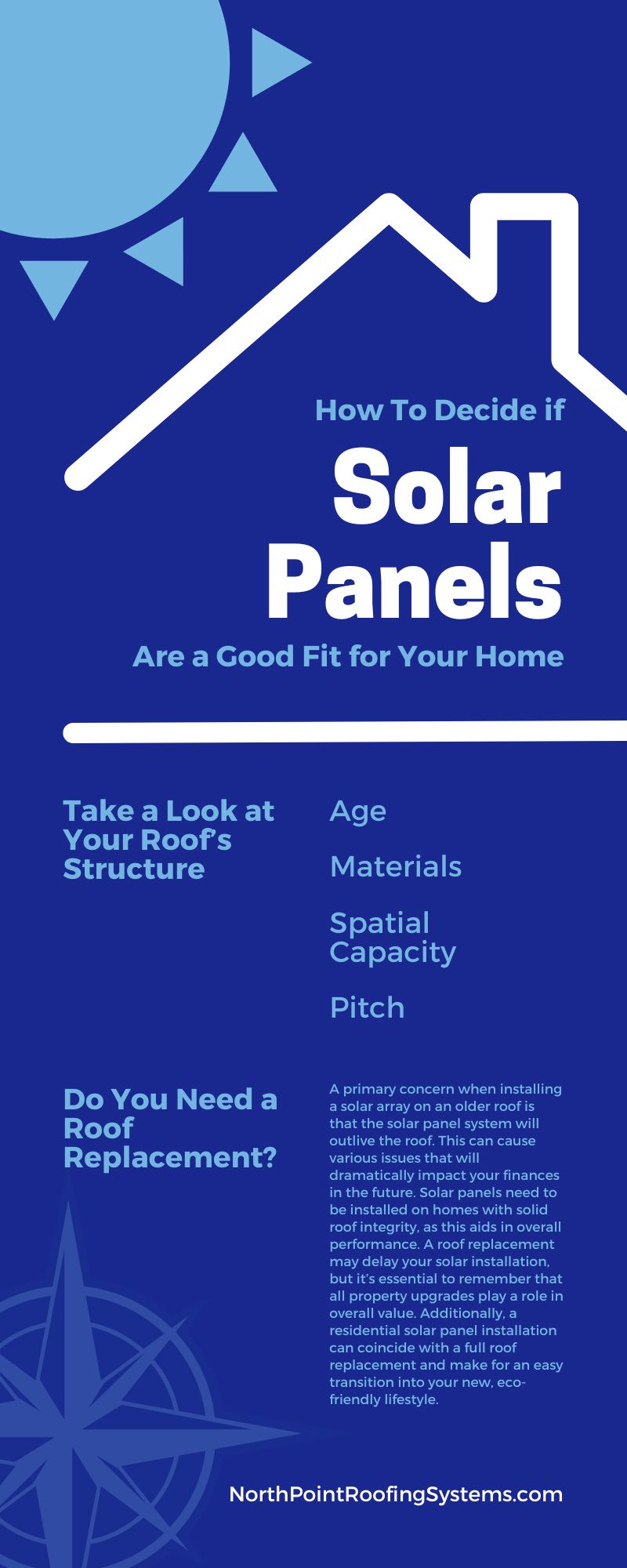 How To Decide if

Solar Panels

Are a Good Fit for Your Home

Take a Look at Your Roof's Structure

Age

Materials

Spatial Capacity

Pitch

Do You Need a Roof Replacement?

A primary concern when installing a solar array on an older roof is that the solar panel system will outlive the roof. This can cause various issues that will dramatically impact your finances in the future. Solar panels need to be installed on homes with solid roof integrity, as this aids in overall performance. A roof replacement may delay your solar installation, but it's essential to remember that all property upgrades play a role in overall value. Additionally, a residential solar panel installation can coincide with a full roof replacement and make for an easy transition into your new, eco-friendly lifestyle.

NorthPointRoofingSystems.com